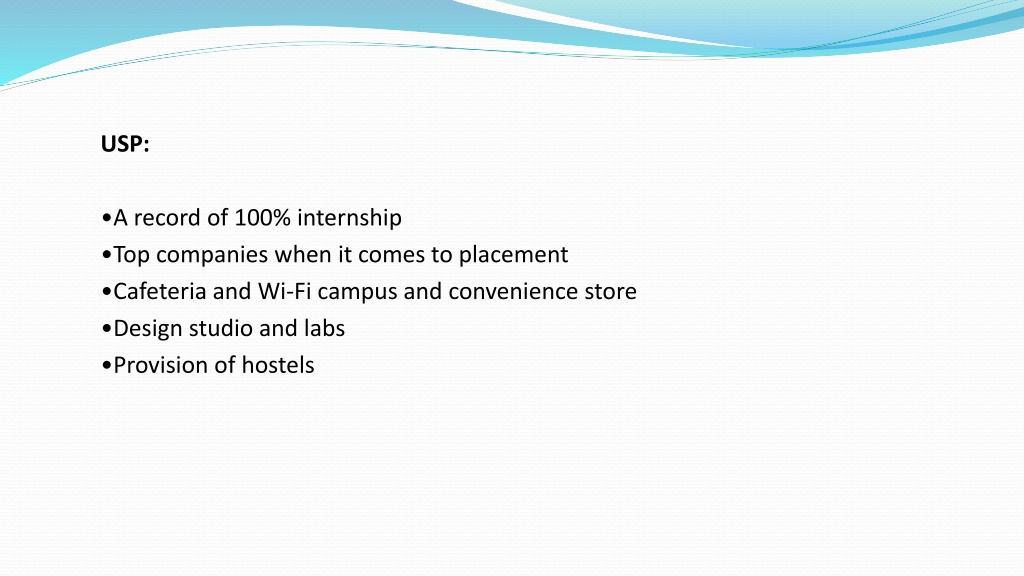 USP:

•A record of 100% internship
•Top companies when it comes to placement
•Cafeteria and Wi-Fi campus and convenience store
•Design studio and labs
•Provision of hostels